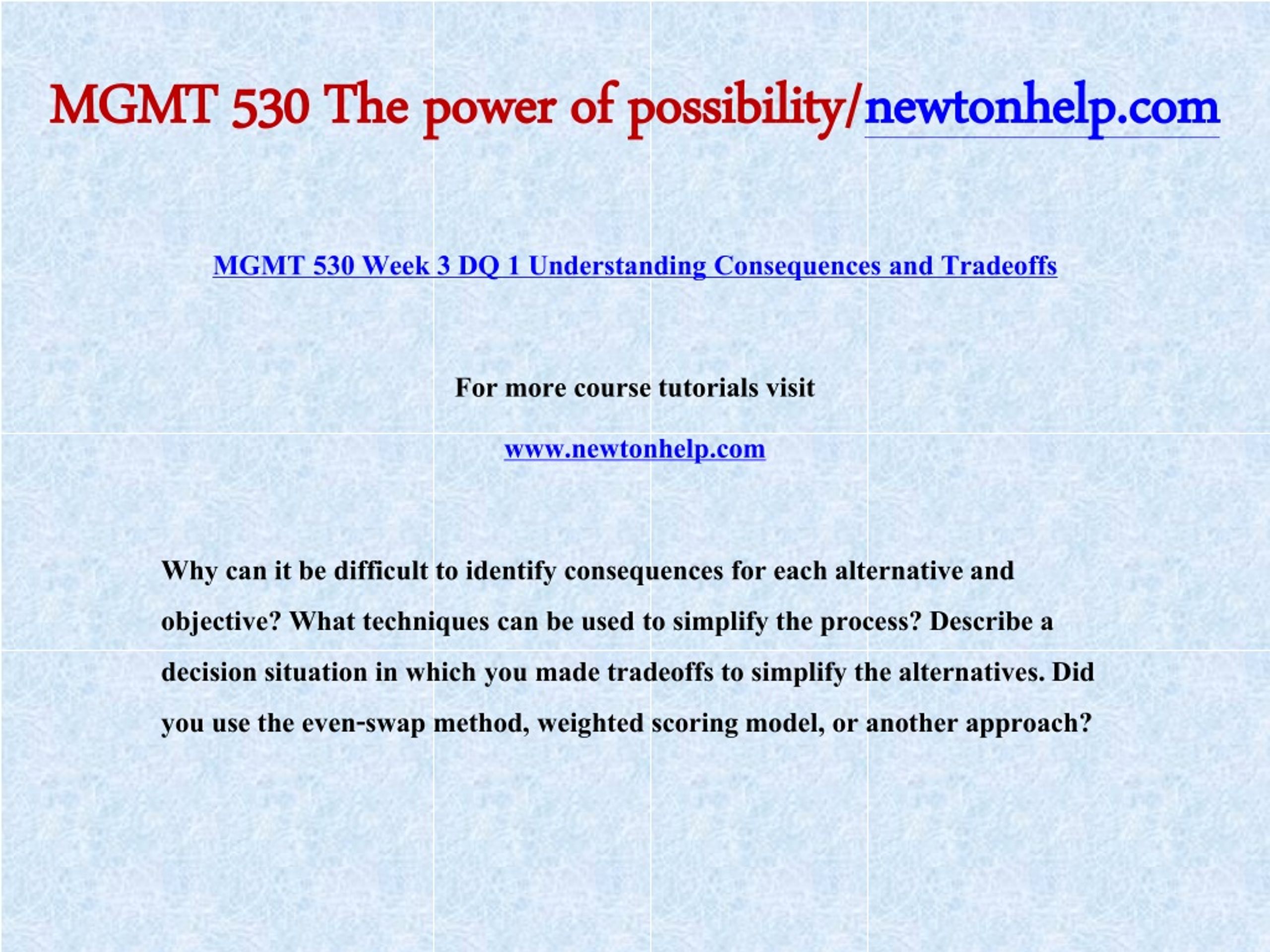 MGMT 530 The power of possibility/newtonhelp.com

MGMT 530 Week 3 DQ 1 Understanding Consequences and Tradeoffs

For more course tutorials visit

www.newtonhelp.com

Why can it be difficult to identify consequences for each alternative and objective? What techniques can be used to simplify the process? Describe a decision situation in which you made tradeoffs to simplify the alternatives. Did you use the even-swap method, weighted scoring model, or another approach?